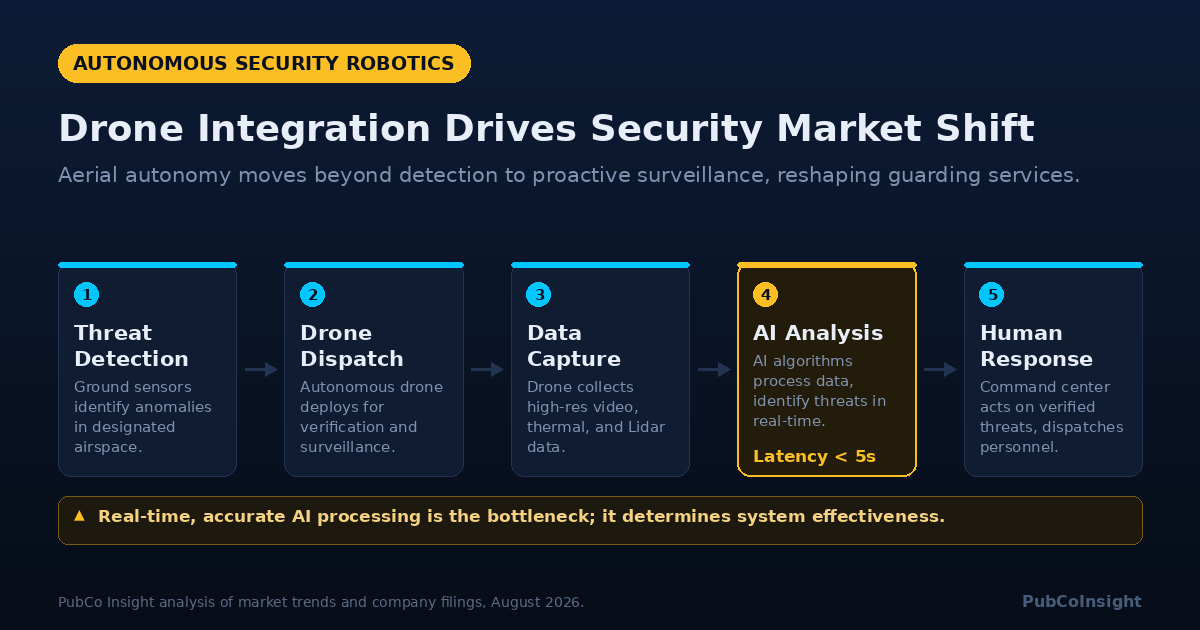 AUTONOMOUS SECURITY ROBOTICS

Drone Integration Drives Security Market Shift

Aerial autonomy moves beyond detection to proactive surveillance, reshaping guarding services.

1
Threat Detection
Ground sensors identify anomalies in designated airspace.

2
Drone Dispatch
Autonomous drone deploys for verification and surveillance.

3
Data Capture
Drone collects high-res video, thermal, and Lidar data.

4
AI Analysis
AI algorithms process data, identify threats in real-time.
Latency < 5s

5
Human Response
Command center acts on verified threats, dispatches personnel.

▲ Real-time, accurate AI processing is the bottleneck; it determines system effectiveness.

PubCo Insight analysis of market trends and company filings, August 2026.

PubCoInsight